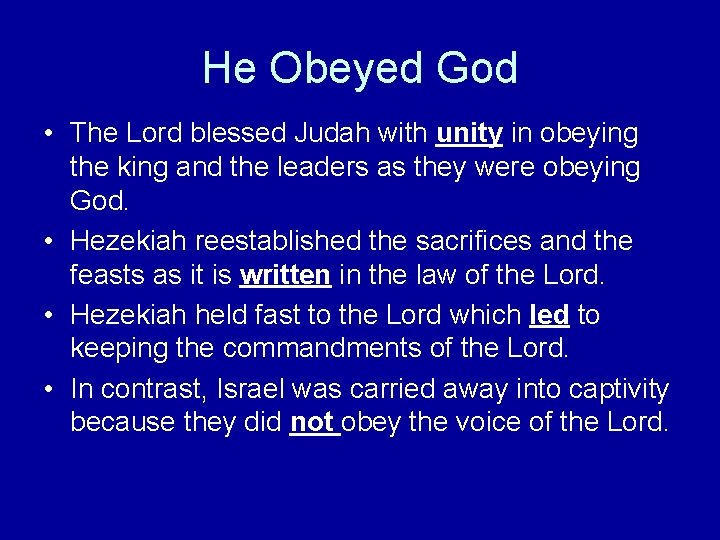 He Obeyed God

• The Lord blessed Judah with unity in obeying the king and the leaders as they were obeying God.

• Hezekiah reestablished the sacrifices and the feasts as it is written in the law of the Lord.

• Hezekiah held fast to the Lord which led to keeping the commandments of the Lord.

• In contrast, Israel was carried away into captivity because they did not obey the voice of the Lord.